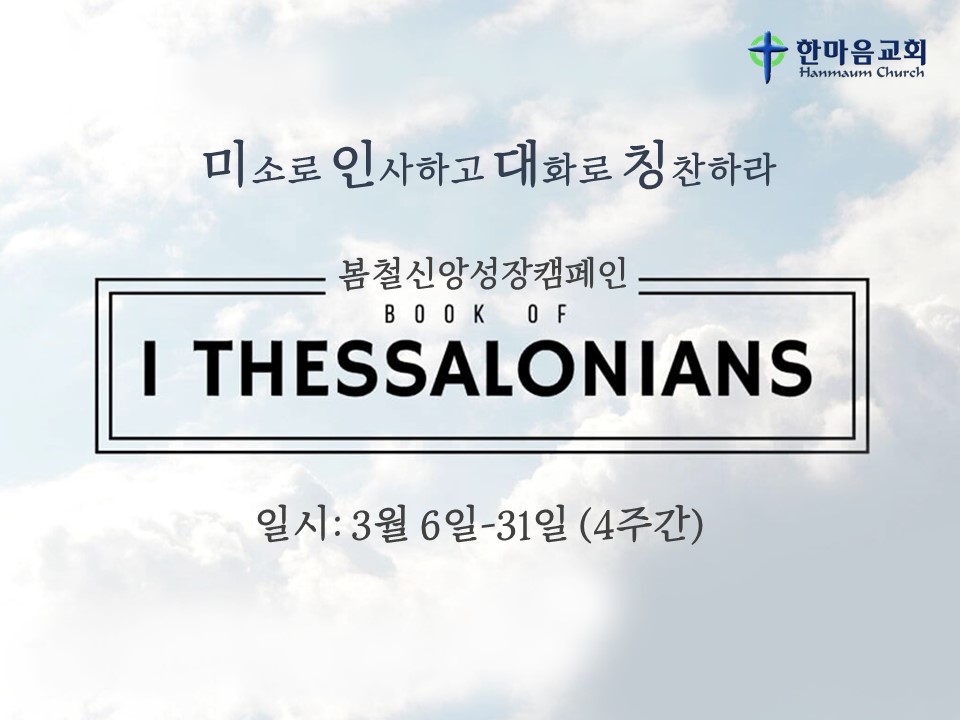 한마음교회
Hanmaum Church

미소로 인사하고 대화로 칭찬하라

봄철신앙성장캠페인
BOOK OF
I THESSALONIANS

일시: 3월 6일-31일 (4주간)